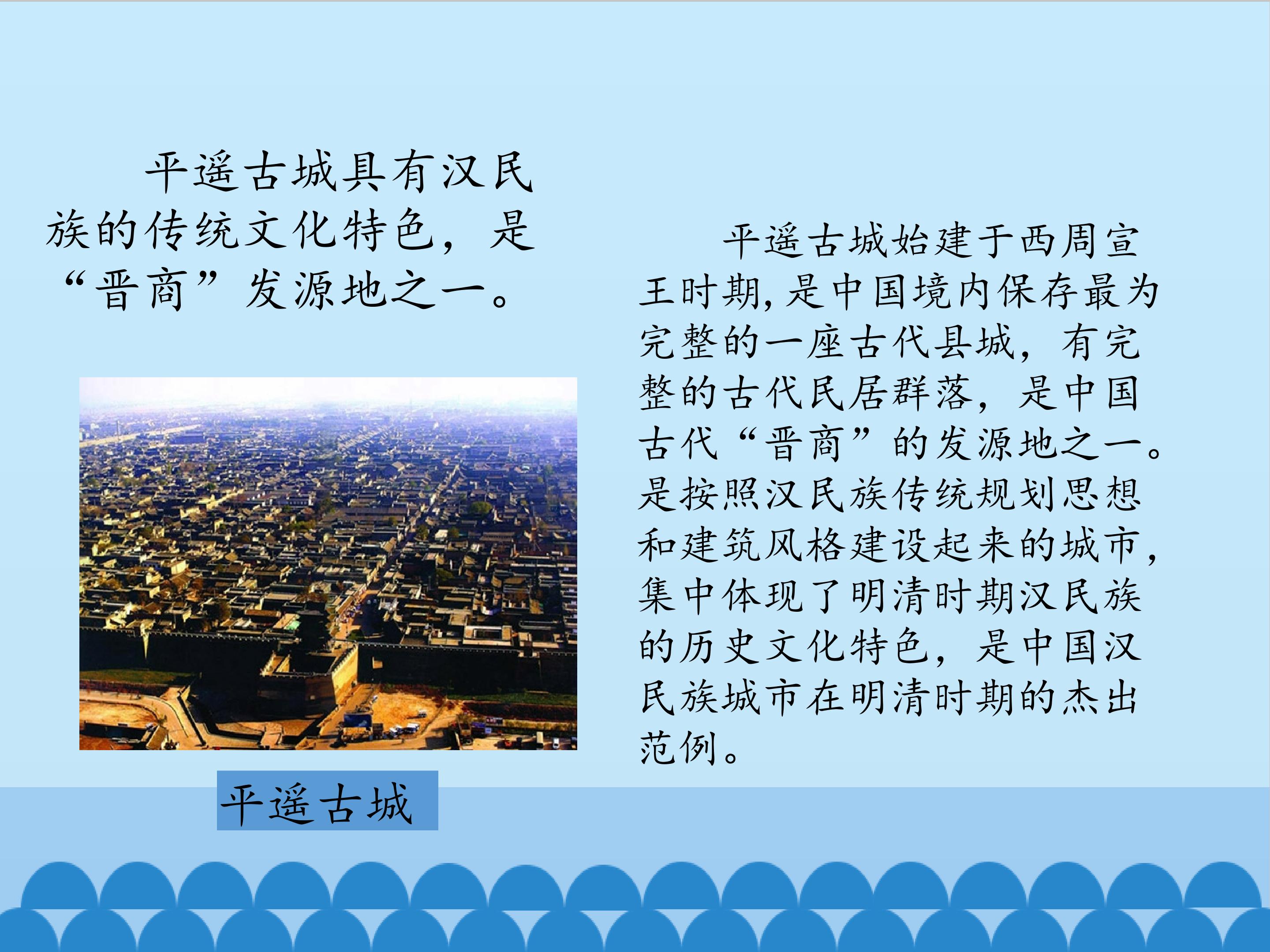 平遥古城具有汉民族的传统文化特色，是“晋商”发源地之一。

平遥古城

平遥古城始建于西周宣王时期，是中国境内保存最为完整的一座古代县城，有完整的古代民居群落，是中国古代“晋商”的发源地之一。是按照汉民族传统规划思想和建筑风格建设起来的城市，集中体现了明清时期汉民族的历史文化特色，是中国汉民族城市在明清时期的杰出范例。